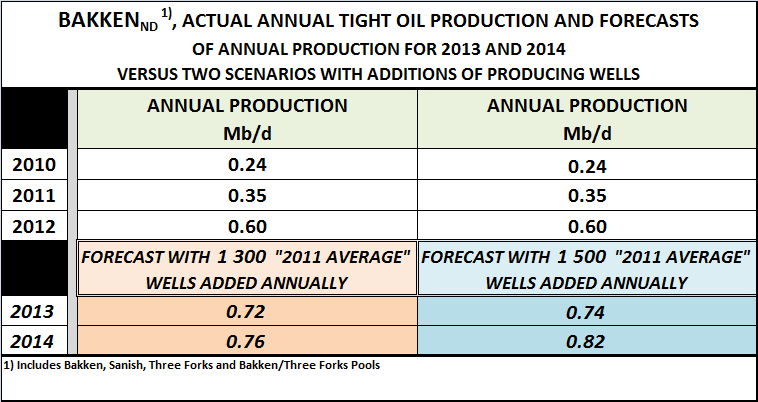 BAKKEN$_{ND}$ $^{1)}$, ACTUAL ANNUAL TIGHT OIL PRODUCTION AND FORECASTS
OF ANNUAL PRODUCTION FOR 2013 AND 2014
VERSUS TWO SCENARIOS WITH ADDITIONS OF PRODUCING WELLS

| | ANNUAL PRODUCTION Mb/d | ANNUAL PRODUCTION Mb/d |
|---|---|---|
| 2010 | 0.24 | 0.24 |
| 2011 | 0.35 | 0.35 |
| 2012 | 0.60 | 0.60 |
| | FORECAST WITH 1 300 "2011 AVERAGE" WELLS ADDED ANNUALLY | FORECAST WITH 1 500 "2011 AVERAGE" WELLS ADDED ANNUALLY |
| 2013 | 0.72 | 0.74 |
| 2014 | 0.76 | 0.82 |

1) Includes Bakken, Sanish, Three Forks and Bakken/Three Forks Pools